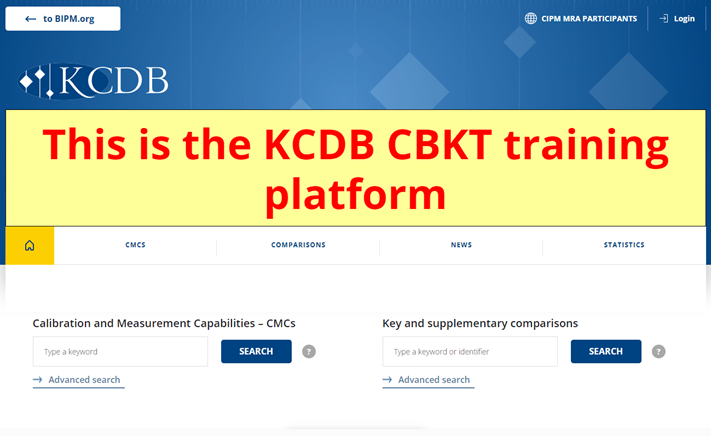 ← to BIPM.org

CIPM MRA PARTICIPANTS

Login

KCDB

This is the KCDB CBKT training platform

CMCS

COMPARISONS

NEWS

STATISTICS

Calibration and Measurement Capabilities – CMCs

Type a keyword

SEARCH

?

→ Advanced search

Key and supplementary comparisons

Type a keyword or identifier

SEARCH

?

→ Advanced search